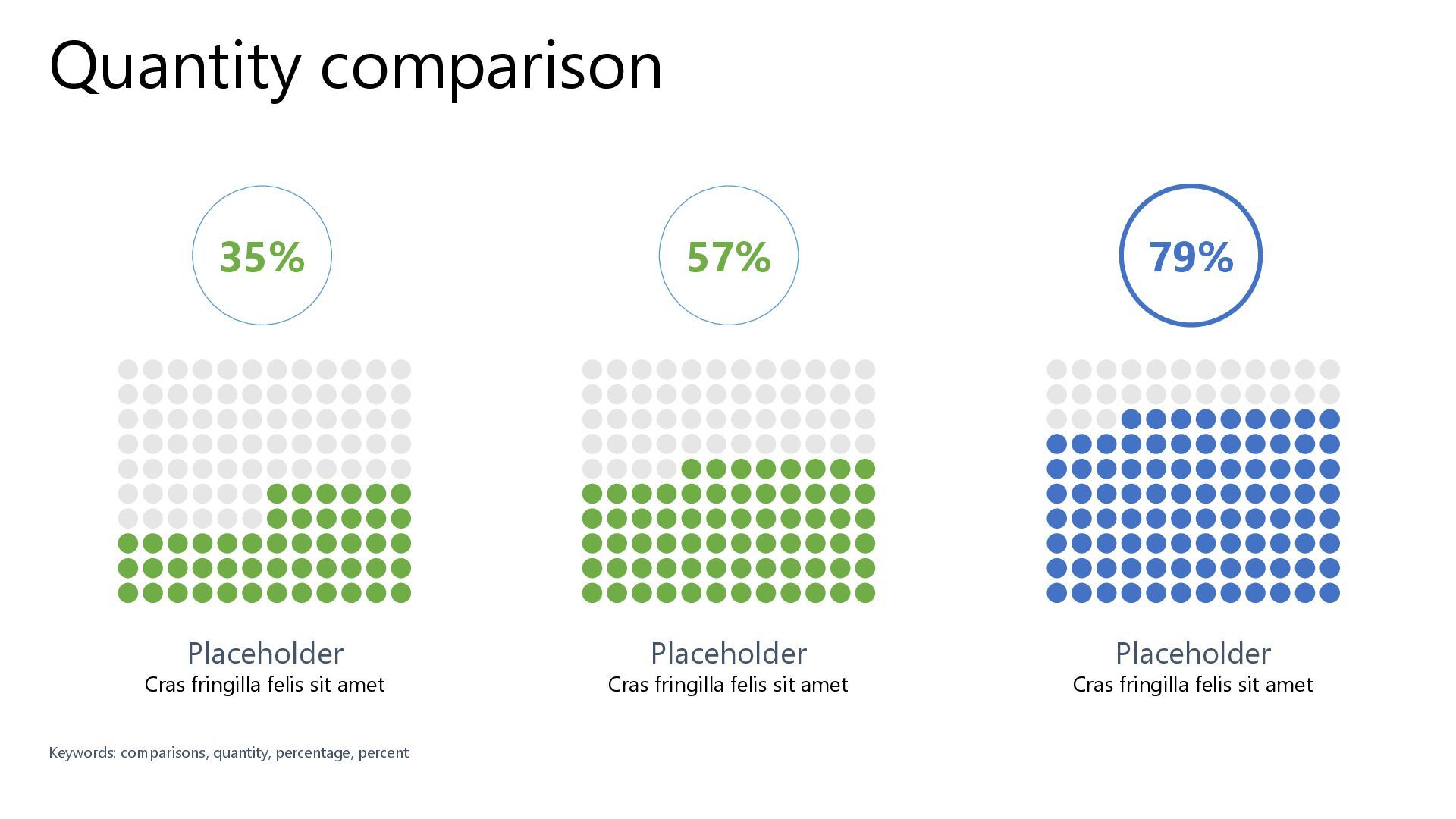 Quantity comparison

35%

57%

79%

Placeholder
Cras fringilla felis sit amet

Placeholder
Cras fringilla felis sit amet

Placeholder
Cras fringilla felis sit amet

Keywords: comparisons, quantity, percentage, percent